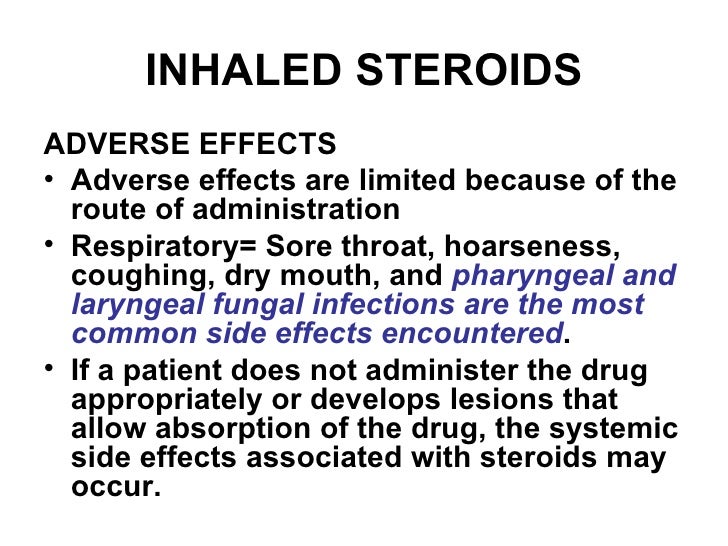 INHALED STEROIDS

ADVERSE EFFECTS

• Adverse effects are limited because of the route of administration

• Respiratory= Sore throat, hoarseness, coughing, dry mouth, and pharyngeal and laryngeal fungal infections are the most common side effects encountered.

• If a patient does not administer the drug appropriately or develops lesions that allow absorption of the drug, the systemic side effects associated with steroids may occur.